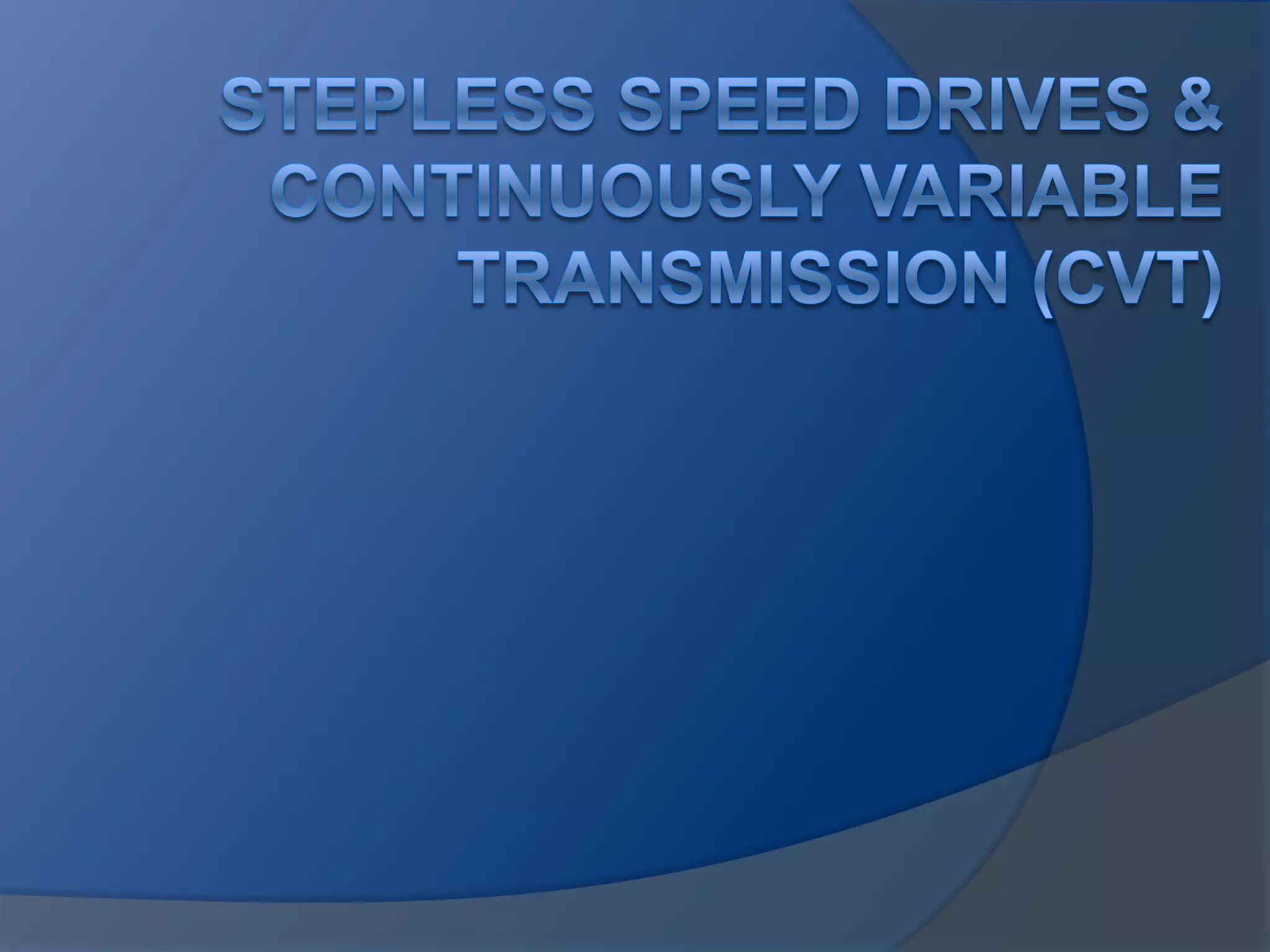 STEPLESS SPEED DRIVES & CONTINUOUSLY VARIABLE TRANSMISSION (CVT)